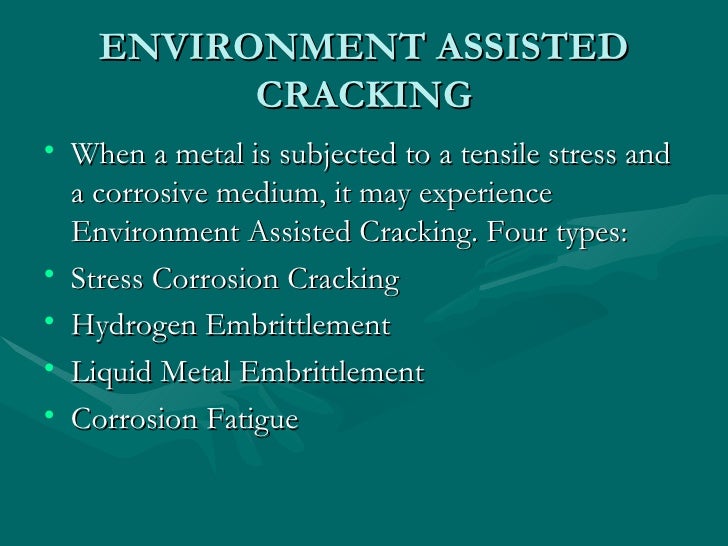 ENVIRONMENT ASSISTED CRACKING

• When a metal is subjected to a tensile stress and a corrosive medium, it may experience Environment Assisted Cracking. Four types:
• Stress Corrosion Cracking
• Hydrogen Embrittlement
• Liquid Metal Embrittlement
• Corrosion Fatigue